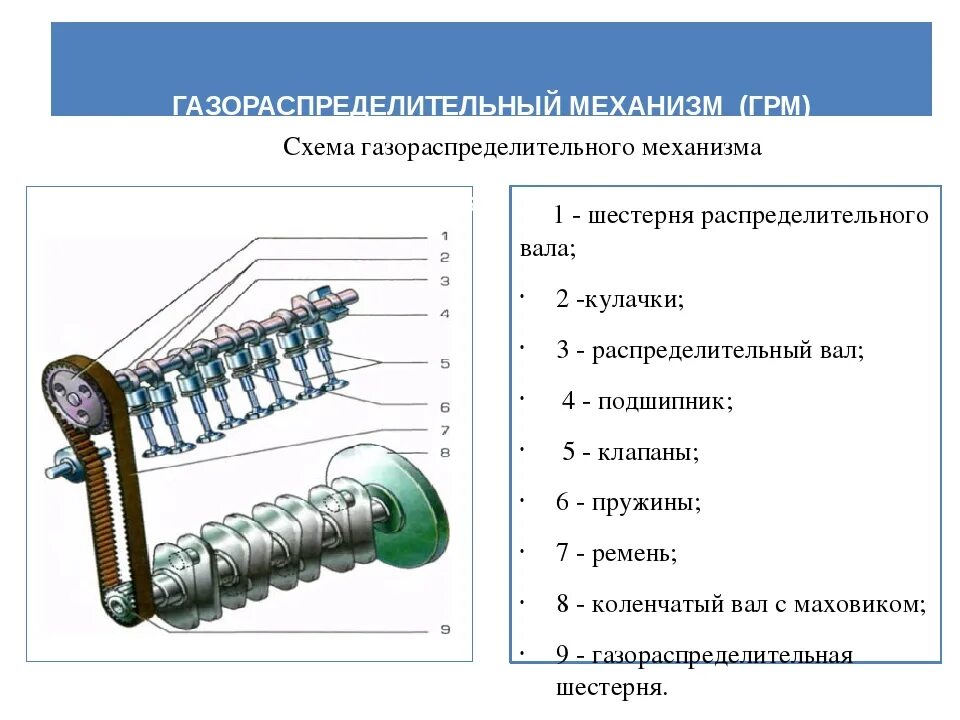 ГАЗОРАСПРЕДЕЛИТЕЛЬНЫЙ МЕХАНИЗМ (ГРМ)

Схема газораспределительного механизма

1
2
3
4
5
6
7
8
9

1 - шестерня распределительного вала;

· 2 -кулачки;

· 3 - распределительный вал;

· 4 - подшипник;

· 5 - клапаны;

· 6 - пружины;

· 7 - ремень;

· 8 - коленчатый вал с маховиком;

· 9 - газораспределительная шестерня.